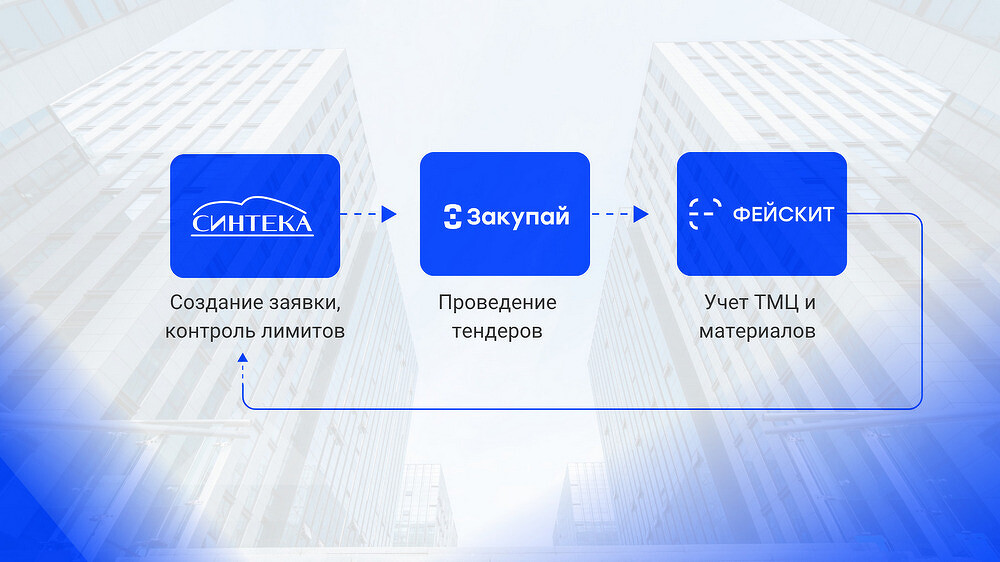 СИНТЕКА

Создание заявки, контроль лимитов

Закупай

Проведение тендеров

ФЕЙСКИТ

Учет ТМЦ и материалов